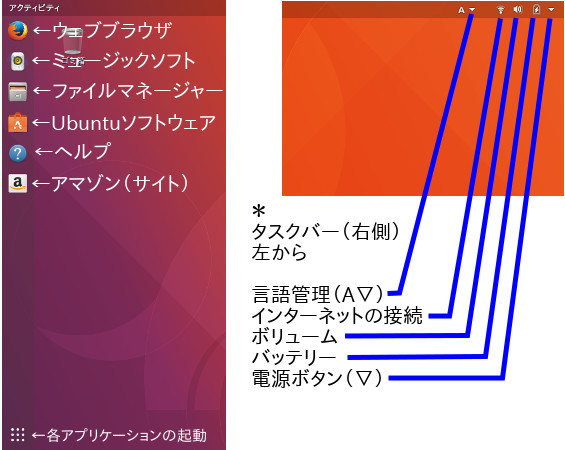 アクティビティ

←ウェブブラウザ
←ミュージックソフト
←ファイルマネージャー
←Ubuntuソフトウェア
←ヘルプ
←アマゾン（サイト）

←各アプリケーションの起動

A

＊
タスクバー（右側）
左から

言語管理（A▽）
インターネットの接続
ボリューム
バッテリー
電源ボタン（▽）